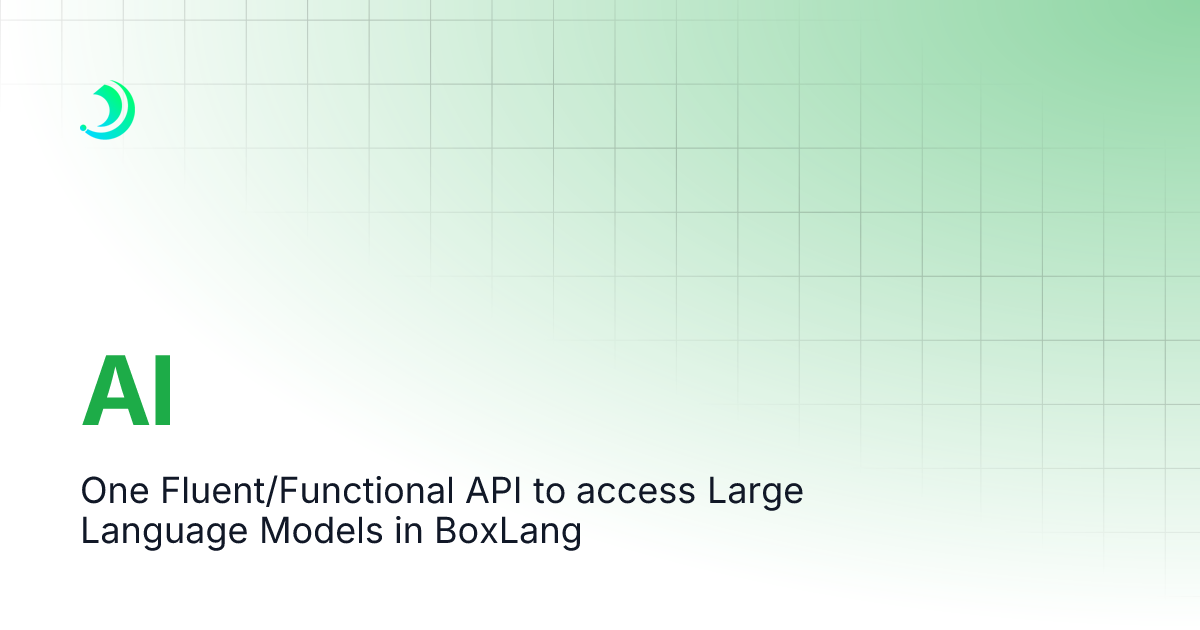 AI

One Fluent/Functional API to access Large Language Models in BoxLang